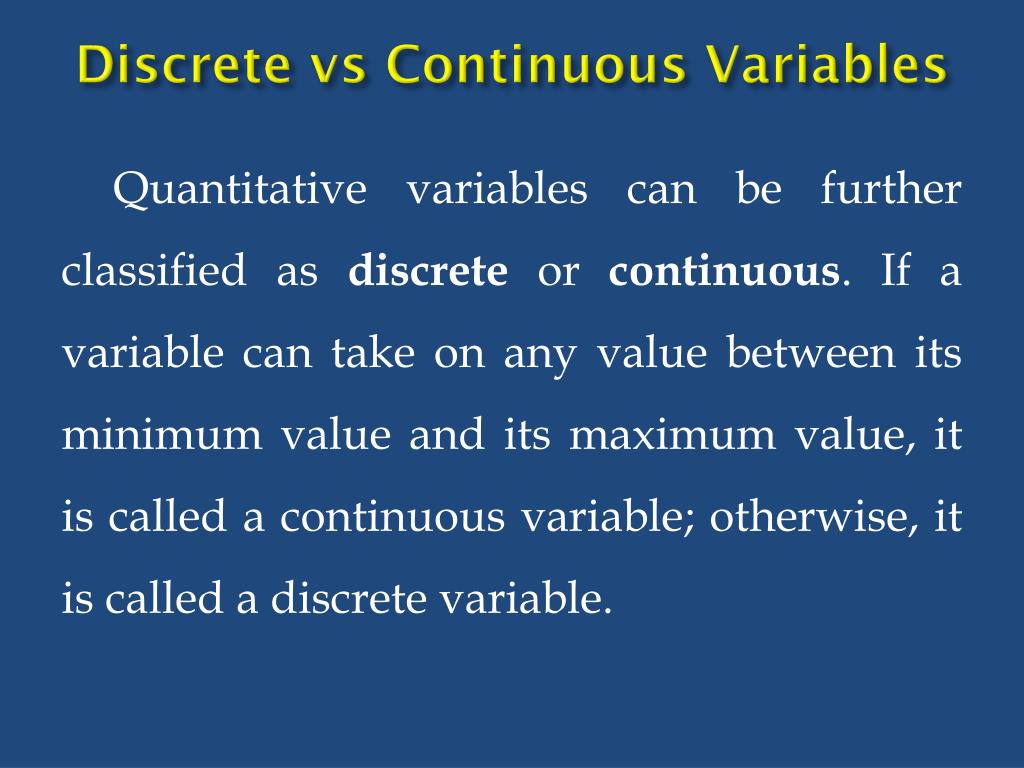 Discrete vs Continuous Variables

Quantitative variables can be further classified as discrete or continuous. If a variable can take on any value between its minimum value and its maximum value, it is called a continuous variable; otherwise, it is called a discrete variable.